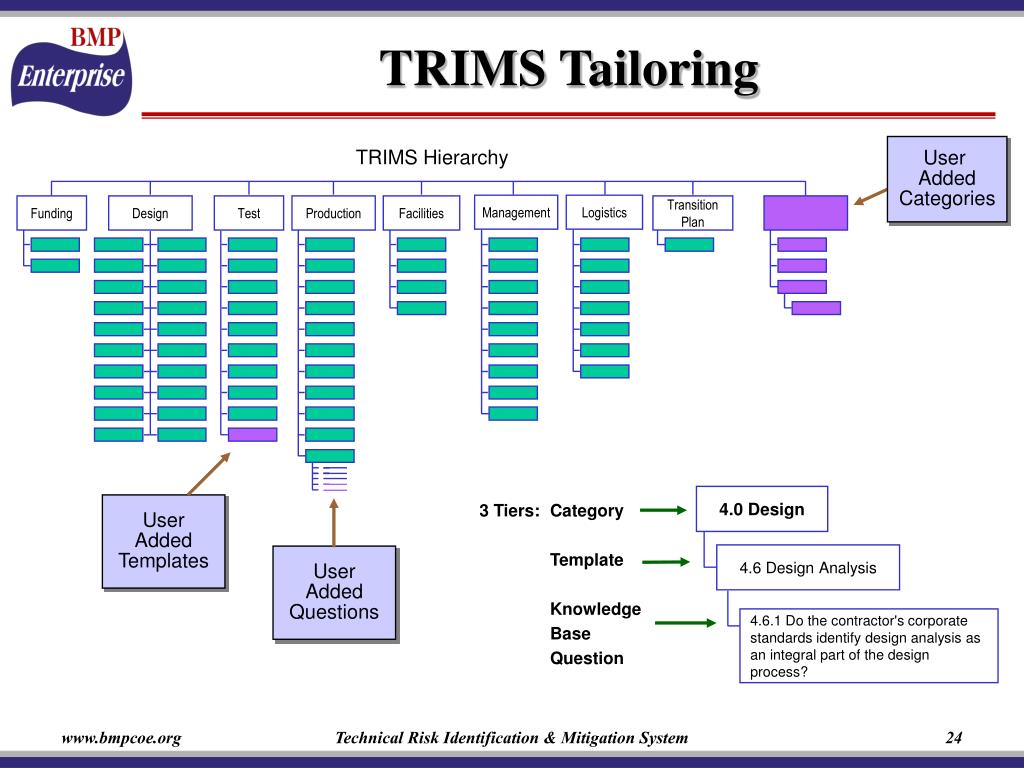 BMP Enterprise

TRIMS Tailoring

TRIMS Hierarchy

User Added Categories

Funding

Design

Test

Production

Facilities

Management

Logistics

Transition Plan

User Added Templates

User Added Questions

3 Tiers: Category

Template

Knowledge Base Question

4.0 Design

4.6 Design Analysis

4.6.1 Do the contractor's corporate standards identify design analysis as an integral part of the design process?

www.bmpcoe.org

Technical Risk Identification & Mitigation System

24